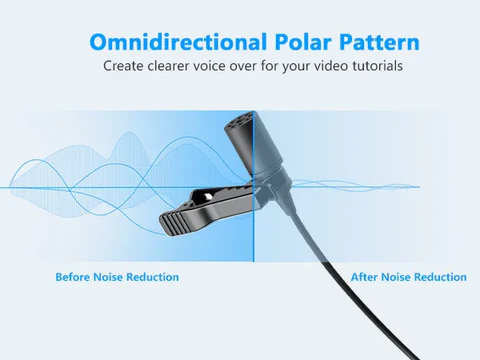 Omnidirectional Polar Pattern
Create clearer voice over for your video tutorials

Before Noise Reduction

After Noise Reduction